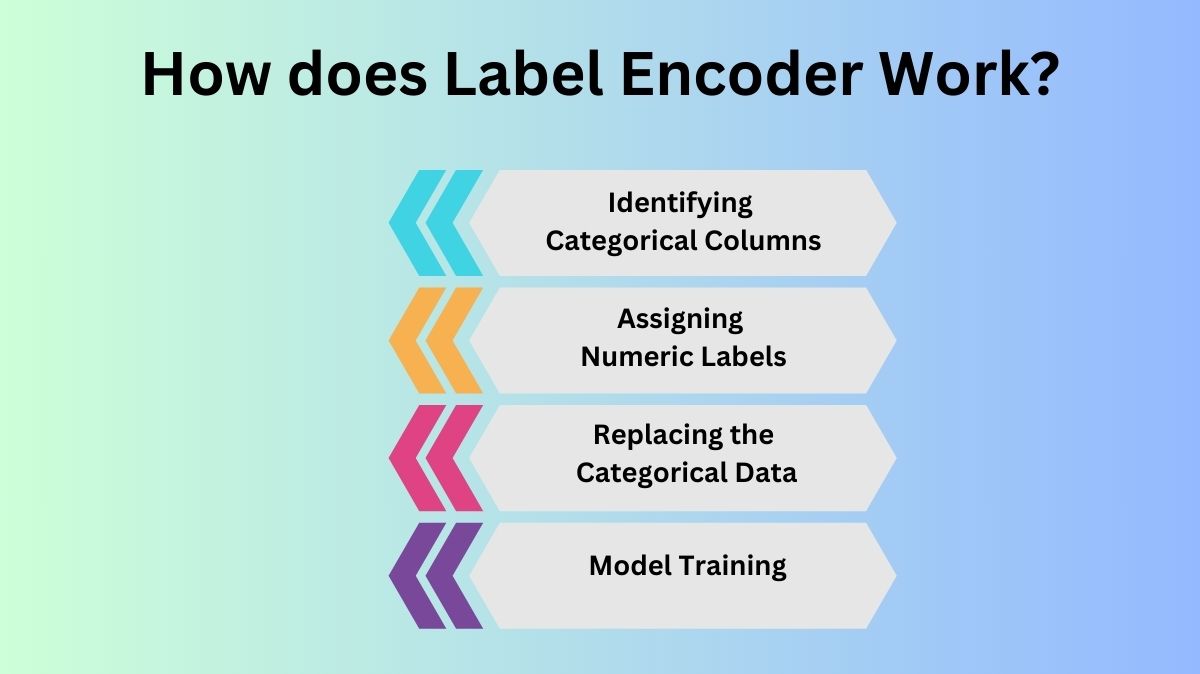 How does Label Encoder Work?

Identifying Categorical Columns

Assigning Numeric Labels

Replacing the Categorical Data

Model Training